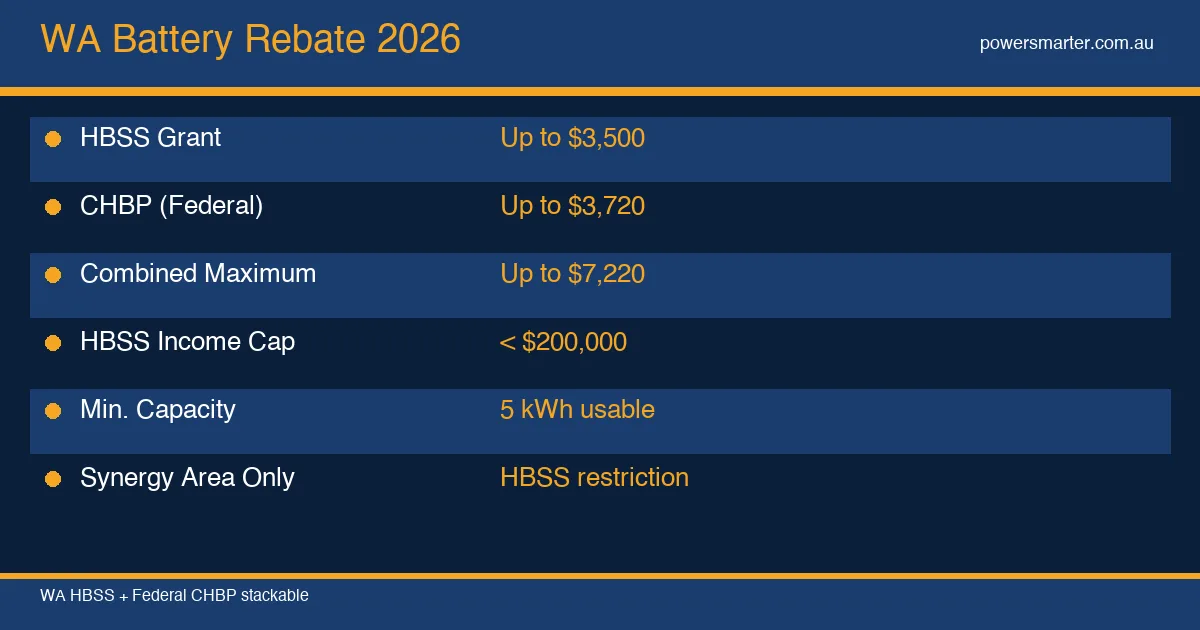 WA Battery Rebate 2026

powersmarter.com.au

| | |
|---|---|
| HBSS Grant | Up to \$3,500 |
| CHBP (Federal) | Up to \$3,720 |
| Combined Maximum | Up to \$7,220 |
| HBSS Income Cap | < \$200,000 |
| Min. Capacity | 5 kWh usable |
| Synergy Area Only | HBSS restriction |

WA HBSS + Federal CHBP stackable